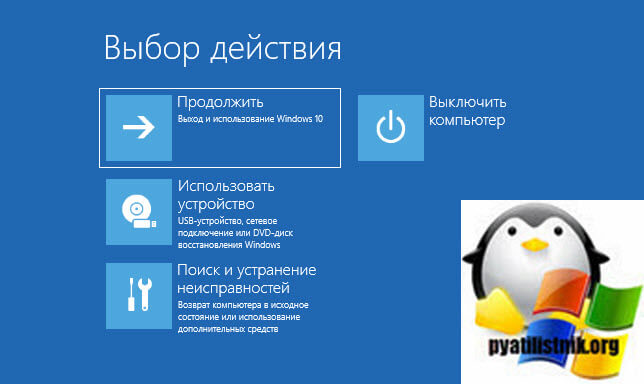 Выбор действия

Продолжить
Выход и использование Windows 10

Выключить компьютер

Использовать устройство
USB-устройство, сетевое подключение или DVD-диск восстановления Windows

Поиск и устранение неисправностей
Возврат компьютера в исходное состояние или использование дополнительных средств

pyatilistnik.org